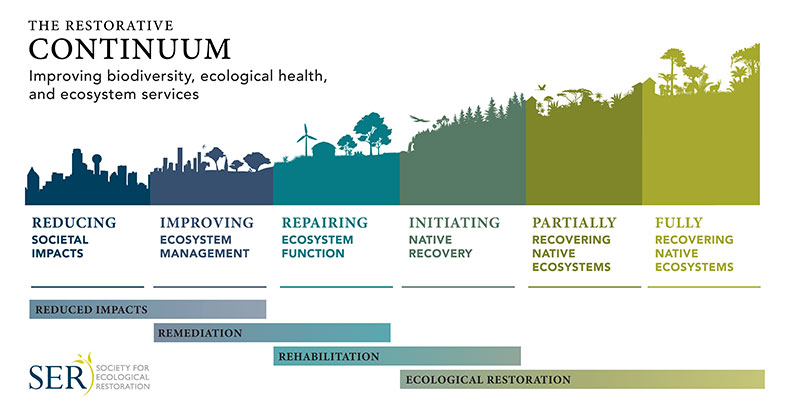 THE RESTORATIVE
CONTINUUM
Improving biodiversity, ecological health, and ecosystem services

REDUCING
SOCIETAL IMPACTS

IMPROVING
ECOSYSTEM MANAGEMENT

REPAIRING
ECOSYSTEM FUNCTION

INITIATING
NATIVE RECOVERY

PARTIALLY
RECOVERING NATIVE ECOSYSTEMS

FULLY
RECOVERING NATIVE ECOSYSTEMS

REDUCED IMPACTS

REMEDIATION

REHABILITATION

ECOLOGICAL RESTORATION

SER SOCIETY FOR ECOLOGICAL RESTORATION